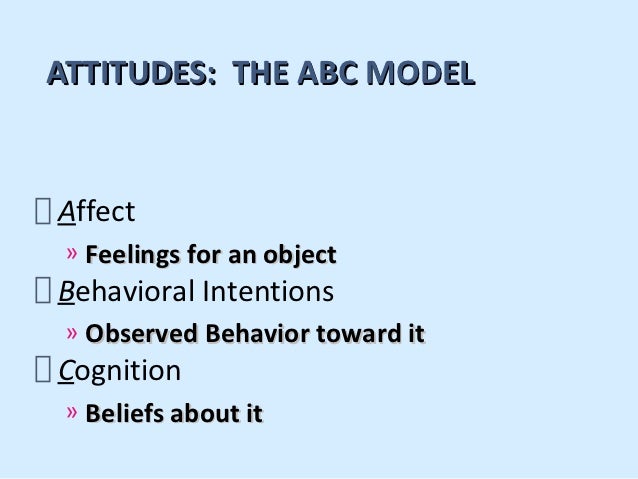 ATTITUDES: THE ABC MODEL

 Affect

» Feelings for an object

 Behavioral Intentions

» Observed Behavior toward it

 Cognition

» Beliefs about it